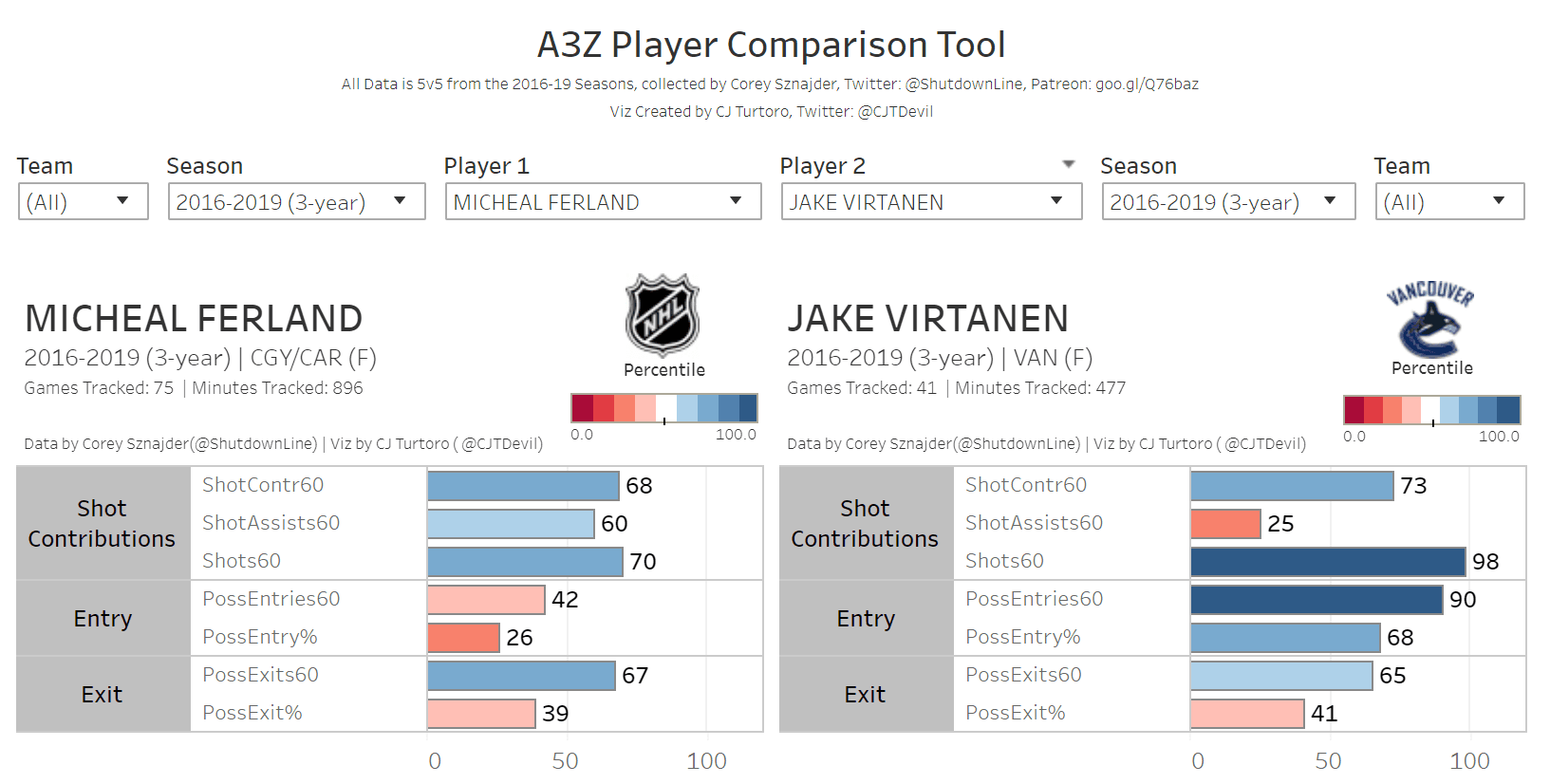 A3Z Player Comparison Tool

All Data is 5v5 from the 2016-19 Seasons, collected by Corey Sznajder, Twitter: @ShutdownLine, Patreon: goo.gl/Q76baz

Viz Created by CJ Turtoro, Twitter: @CJTDevil

Team
(All)

Season
2016-2019 (3-year)

Player 1
MICHEAL FERLAND

Player 2
JAKE VIRTANEN

Season
2016-2019 (3-year)

Team
(All)

MICHEAL FERLAND
2016-2019 (3-year) | CGY/CAR (F)
Games Tracked: 75 | Minutes Tracked: 896

NHL
Percentile
0.0 100.0

Data by Corey Sznajder(@ShutdownLine) | Viz by CJ Turtoro ( @CJTDevil)

| | | |
|---|---|---|
| Shot Contributions | ShotContr60 | 68 |
| | ShotAssists60 | 60 |
| | Shots60 | 70 |
| Entry | PossEntries60 | 42 |
| | PossEntry% | 26 |
| Exit | PossExits60 | 67 |
| | PossExit% | 39 |

0 50 100

JAKE VIRTANEN
2016-2019 (3-year) | VAN (F)
Games Tracked: 41 | Minutes Tracked: 477

VANCOUVER
Percentile
0.0 100.0

Data by Corey Sznajder(@ShutdownLine) | Viz by CJ Turtoro ( @CJTDevil)

| | | |
|---|---|---|
| Shot Contributions | ShotContr60 | 73 |
| | ShotAssists60 | 25 |
| | Shots60 | 98 |
| Entry | PossEntries60 | 90 |
| | PossEntry% | 68 |
| Exit | PossExits60 | 65 |
| | PossExit% | 41 |

0 50 100